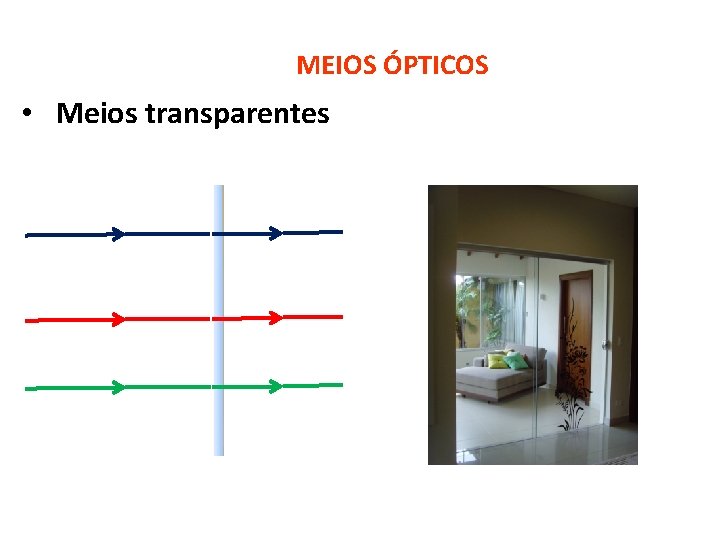 MEIOS ÓPTICOS

• Meios transparentes